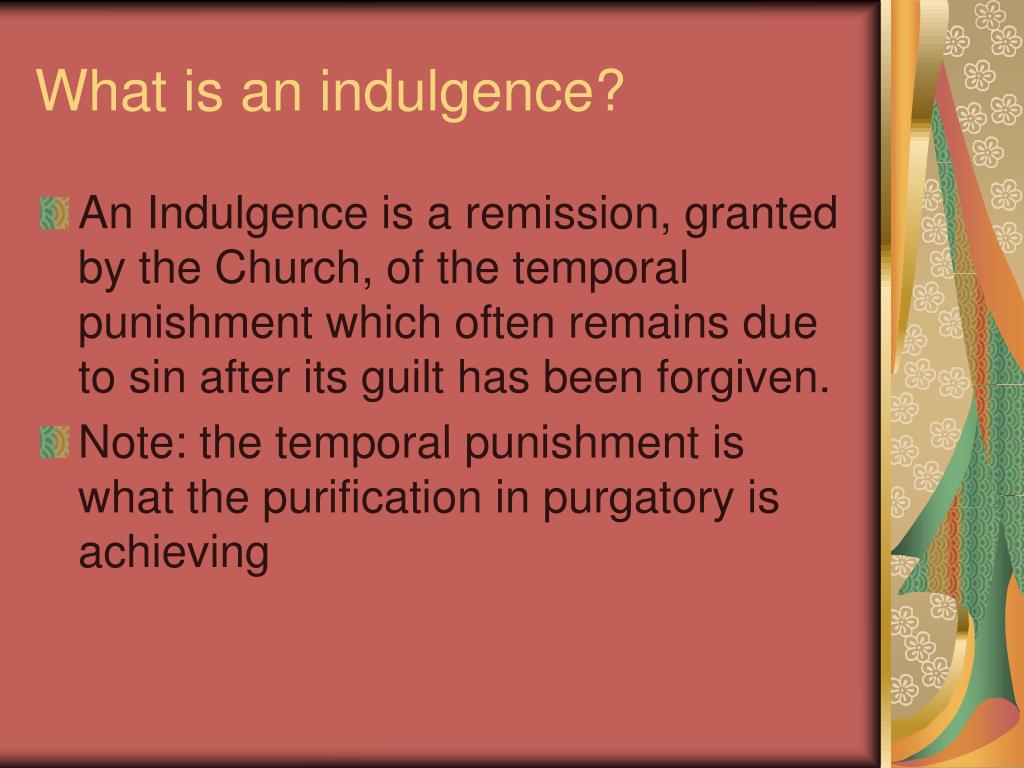 What is an indulgence?

An Indulgence is a remission, granted by the Church, of the temporal punishment which often remains due to sin after its guilt has been forgiven.

Note: the temporal punishment is what the purification in purgatory is achieving